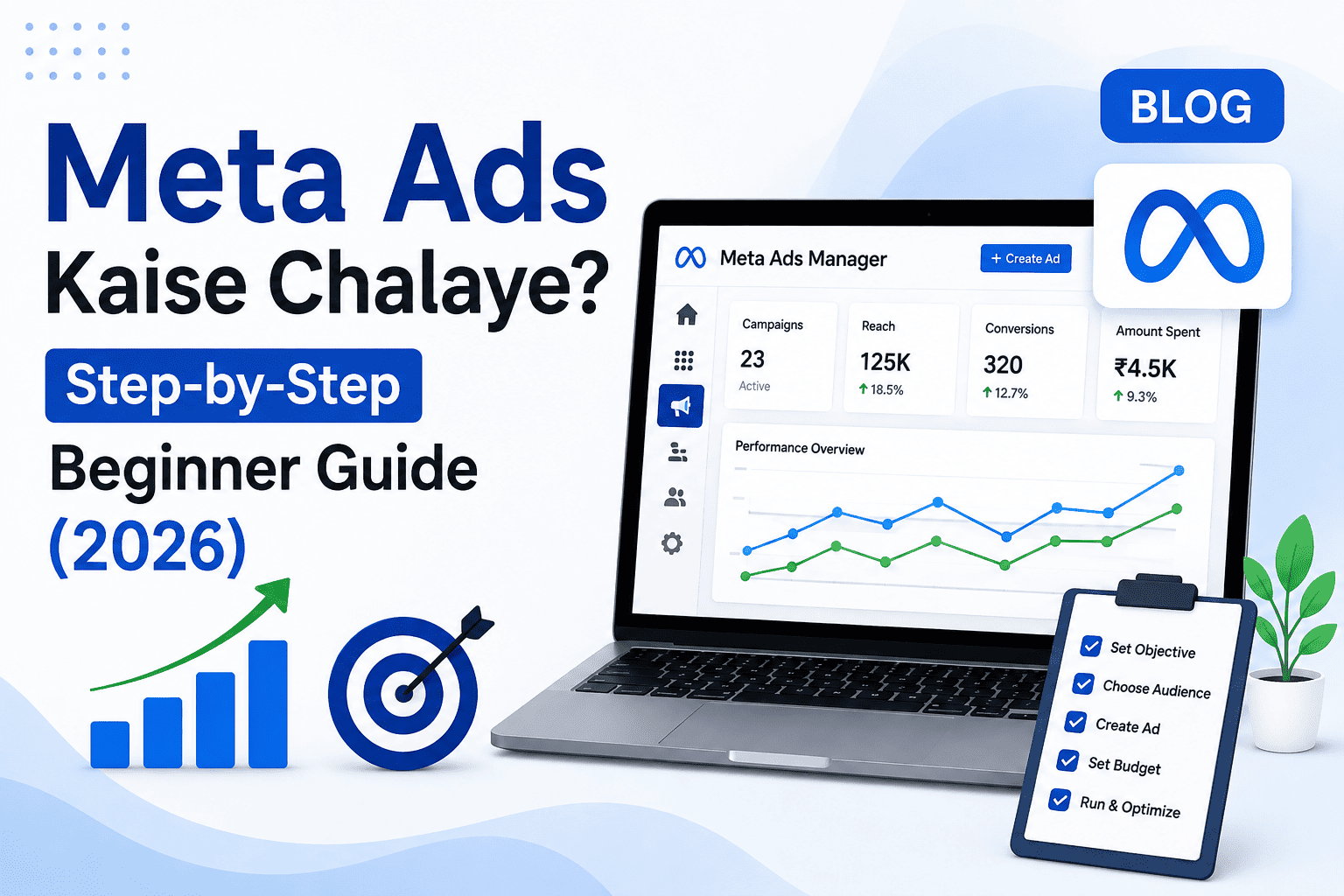 Meta Ads
Kaise Chalaye?
Step-by-Step
Beginner Guide
(2026)

BLOG

Meta Ads Manager
+ Create Ad

Campaigns
23
Active

Reach
125K
↑ 18.5%

Conversions
320
↑ 12.7%

Amount Spent
₹4.5K
↑ 9.3%

Performance Overview

Set Objective
Choose Audience
Create Ad
Set Budget
Run & Optimize